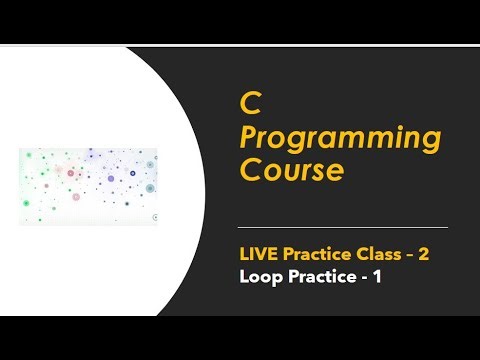 C
Programming
Course

LIVE Practice Class – 2
Loop Practice - 1